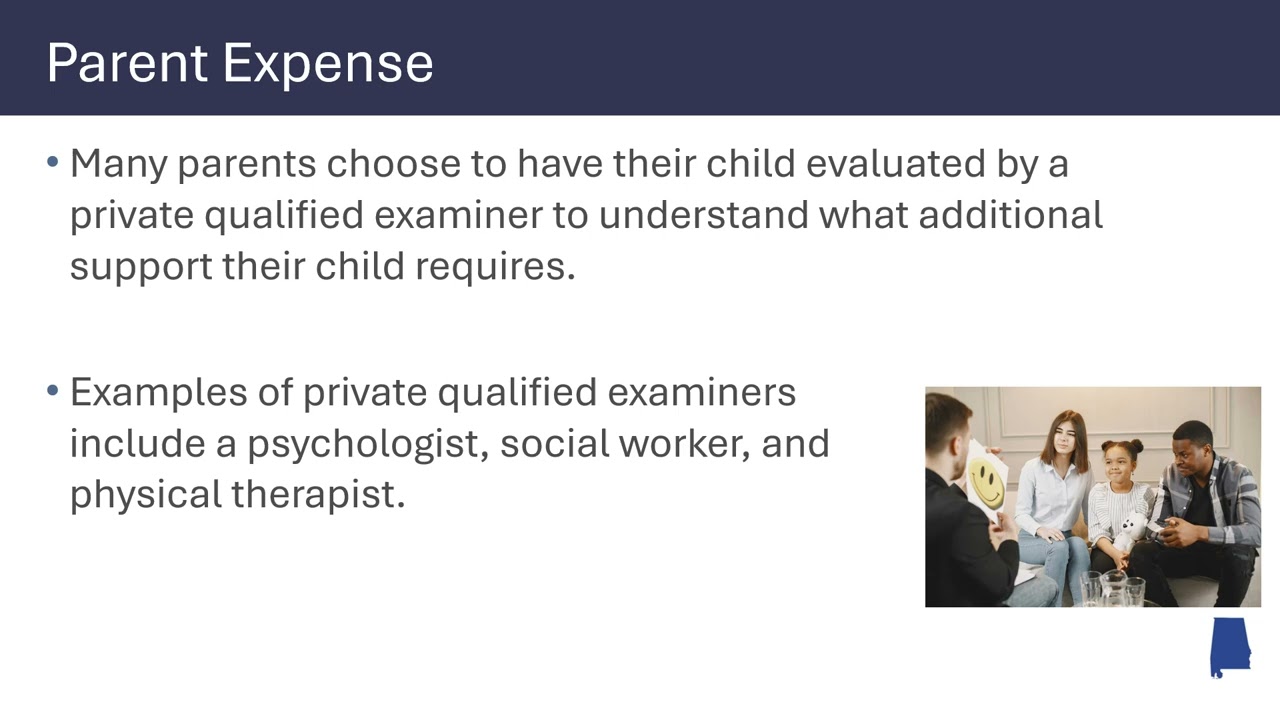 Parent Expense

• Many parents choose to have their child evaluated by a private qualified examiner to understand what additional support their child requires.

• Examples of private qualified examiners include a psychologist, social worker, and physical therapist.